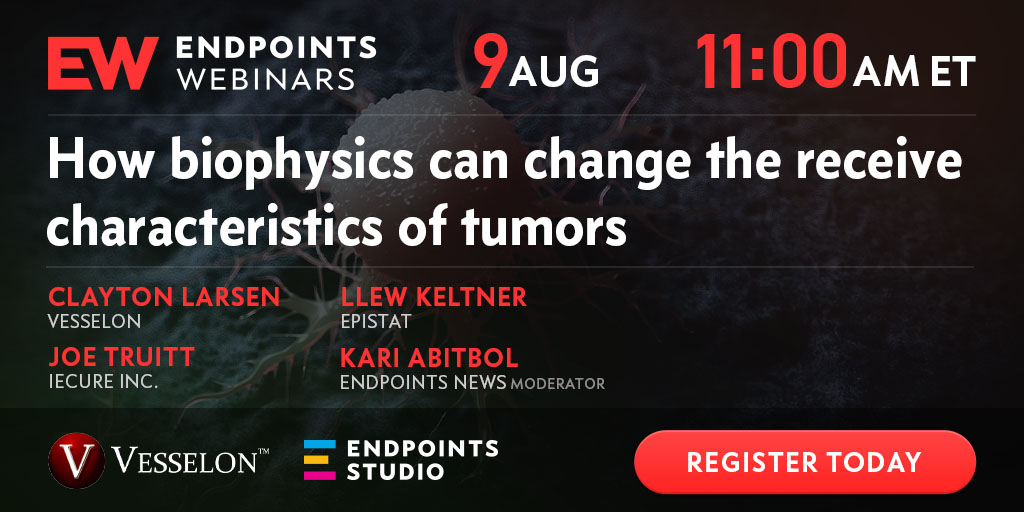 EW ENDPOINTS WEBINARS

9 AUG

11:00 AM ET

How biophysics can change the receive characteristics of tumors

CLAYTON LARSEN
VESSELON

JOE TRUITT
IECURE INC.

LLEW KELTNER
EPISTAT

KARI ABITBOL
ENDPOINTS NEWS MODERATOR

V VESSELON™

ENDPOINTS STUDIO

REGISTER TODAY